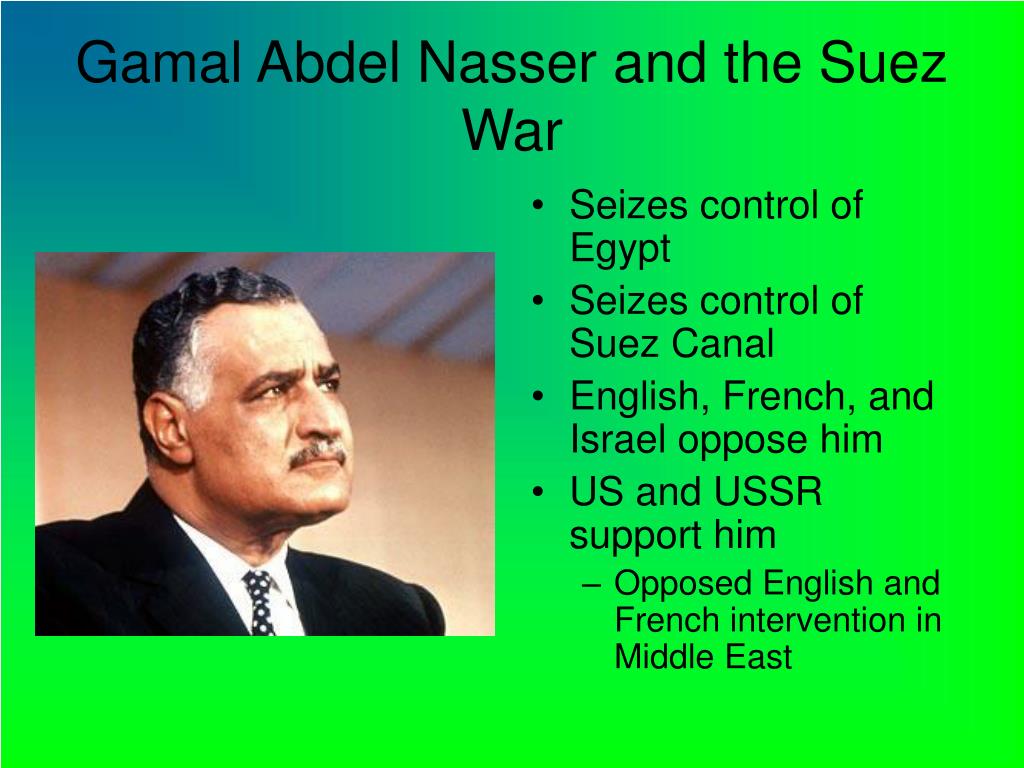 Gamal Abdel Nasser and the Suez War

• Seizes control of Egypt
• Seizes control of Suez Canal
• English, French, and Israel oppose him
• US and USSR support him
  – Opposed English and French intervention in Middle East